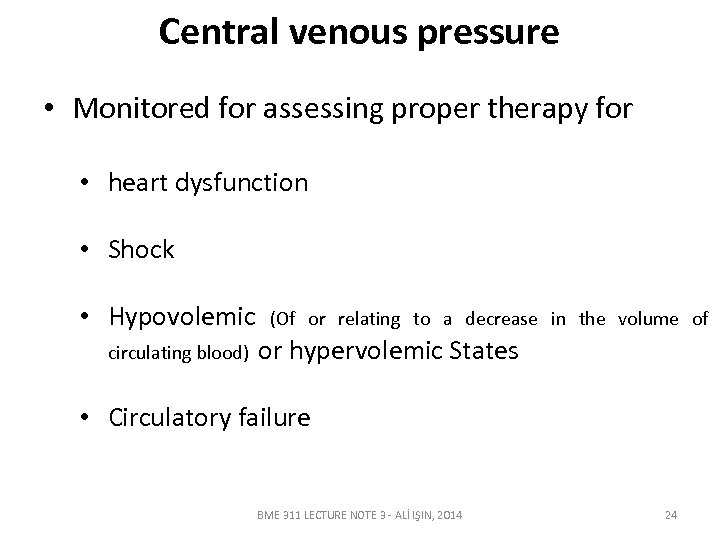 Central venous pressure

• Monitored for assessing proper therapy for

• heart dysfunction

• Shock

• Hypovolemic (Of or relating to a decrease in the volume of circulating blood) or hypervolemic States

• Circulatory failure

BME 311 LECTURE NOTE 3 - ALİ IŞIN, 2014

24